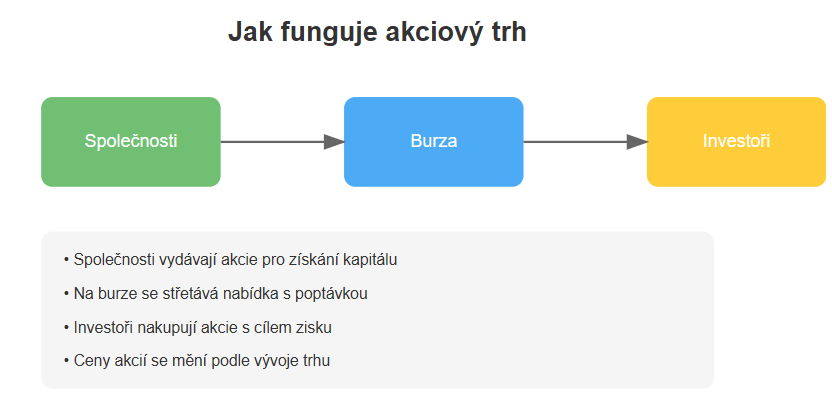 Jak funguje akciový trh

Společnosti

Burza

Investoři

• Společnosti vydávají akcie pro získání kapitálu
• Na burze se střetává nabídka s poptávkou
• Investoři nakupují akcie s cílem zisku
• Ceny akcií se mění podle vývoje trhu